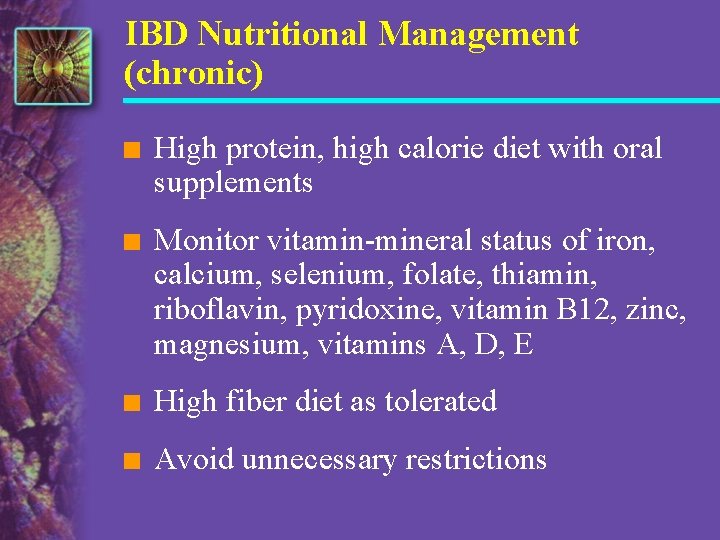 IBD Nutritional Management (chronic)

■ High protein, high calorie diet with oral supplements

■ Monitor vitamin-mineral status of iron, calcium, selenium, folate, thiamin, riboflavin, pyridoxine, vitamin B12, zinc, magnesium, vitamins A, D, E

■ High fiber diet as tolerated

■ Avoid unnecessary restrictions